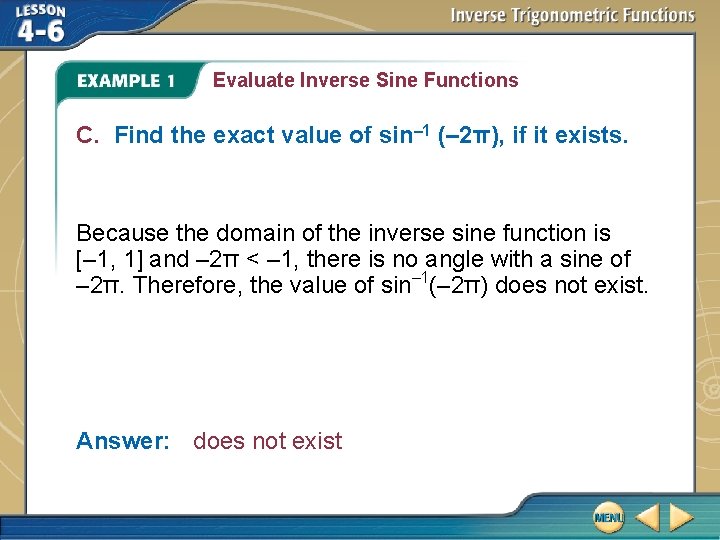 LESSON 4-6

Inverse Trigonometric Functions

EXAMPLE 1 Evaluate Inverse Sine Functions

C. Find the exact value of $\sin^{-1}(-2\pi)$, if it exists.

Because the domain of the inverse sine function is $[-1, 1]$ and $-2\pi < -1$, there is no angle with a sine of $-2\pi$. Therefore, the value of $\sin^{-1}(-2\pi)$ does not exist.

Answer: does not exist

MENU